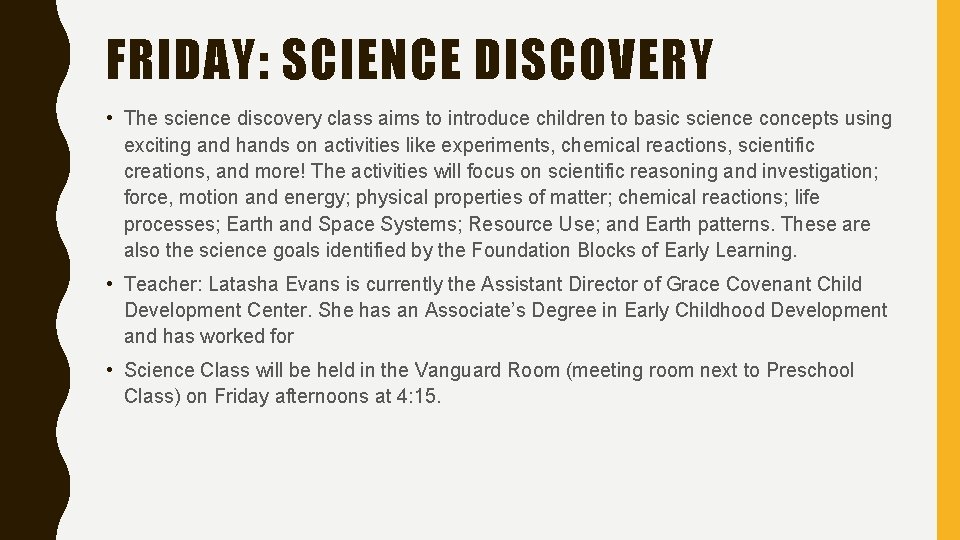 FRIDAY: SCIENCE DISCOVERY

• The science discovery class aims to introduce children to basic science concepts using exciting and hands on activities like experiments, chemical reactions, scientific creations, and more! The activities will focus on scientific reasoning and investigation; force, motion and energy; physical properties of matter; chemical reactions; life processes; Earth and Space Systems; Resource Use; and Earth patterns. These are also the science goals identified by the Foundation Blocks of Early Learning.

• Teacher: Latasha Evans is currently the Assistant Director of Grace Covenant Child Development Center. She has an Associate's Degree in Early Childhood Development and has worked for

• Science Class will be held in the Vanguard Room (meeting room next to Preschool Class) on Friday afternoons at 4:15.